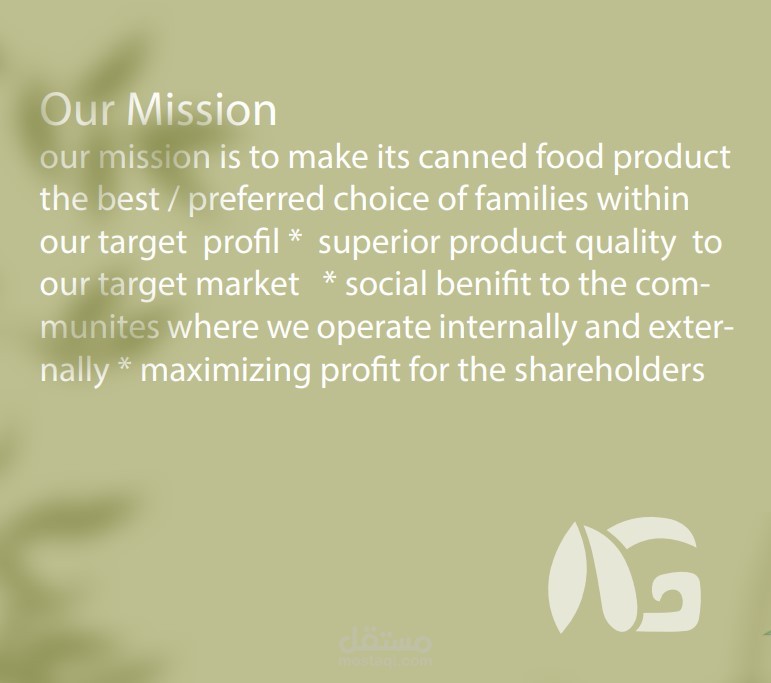 Our Mission

our mission is to make its canned food product the best / preferred choice of families within our target profil * superior product quality to our target market * social benifit to the communites where we operate internally and externally * maximizing profit for the shareholders

مستقل
mostaql.com